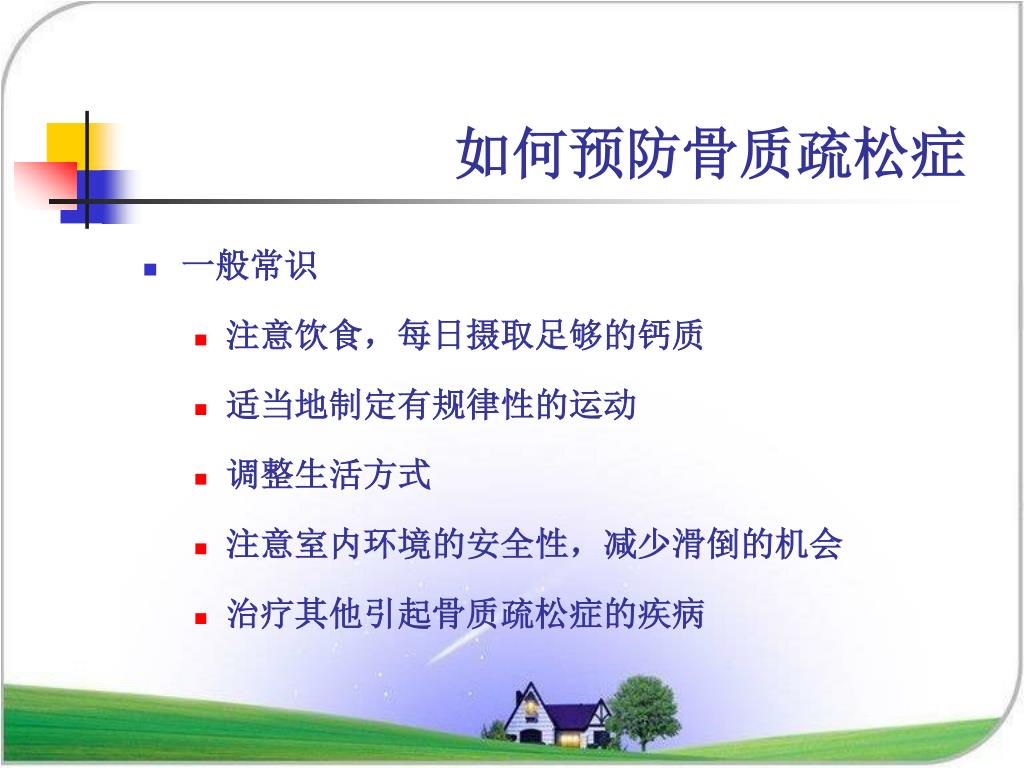 如何预防骨质疏松症

一般常识

注意饮食，每日摄取足够的钙质

适当地制定有规律性的运动

调整生活方式

注意室内环境的安全性，减少滑倒的机会

治疗其他引起骨质疏松症的疾病